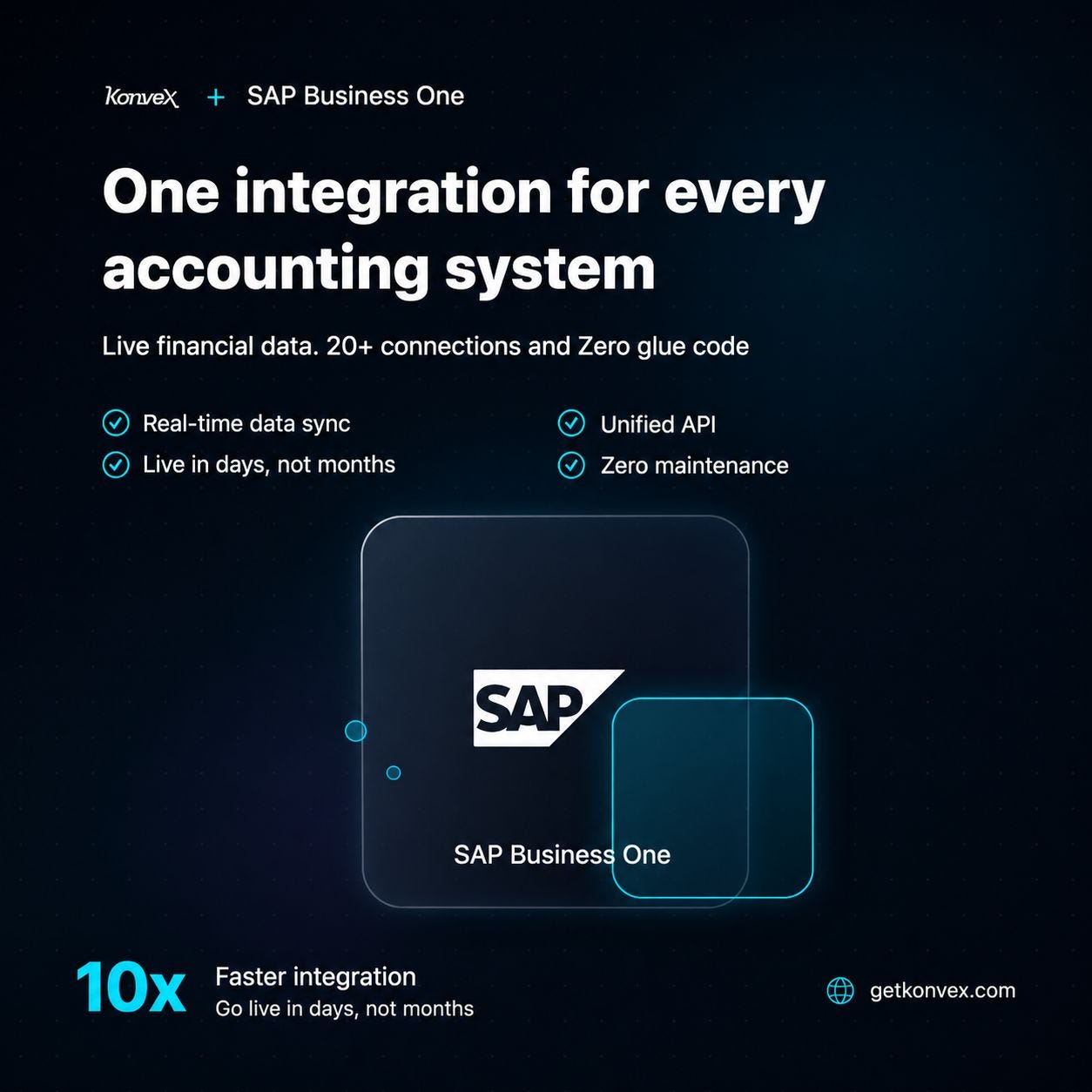 KonveX + SAP Business One

One integration for every accounting system

Live financial data. 20+ connections and Zero glue code

Real-time data sync
Live in days, not months

Unified API
Zero maintenance

SAP

SAP Business One

10x Faster integration
Go live in days, not months

getkonvex.com